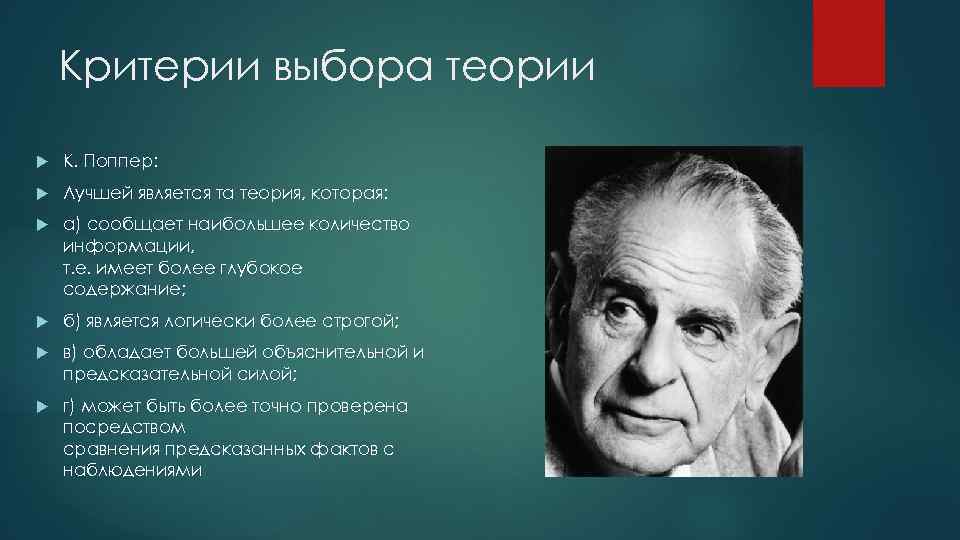 Критерии выбора теории

К. Поппер:

Лучшей является та теория, которая:

а) сообщает наибольшее количество информации, т.е. имеет более глубокое содержание;

б) является логически более строгой;

в) обладает большей объяснительной и предсказательной силой;

г) может быть более точно проверена посредством сравнения предсказанных фактов с наблюдениями